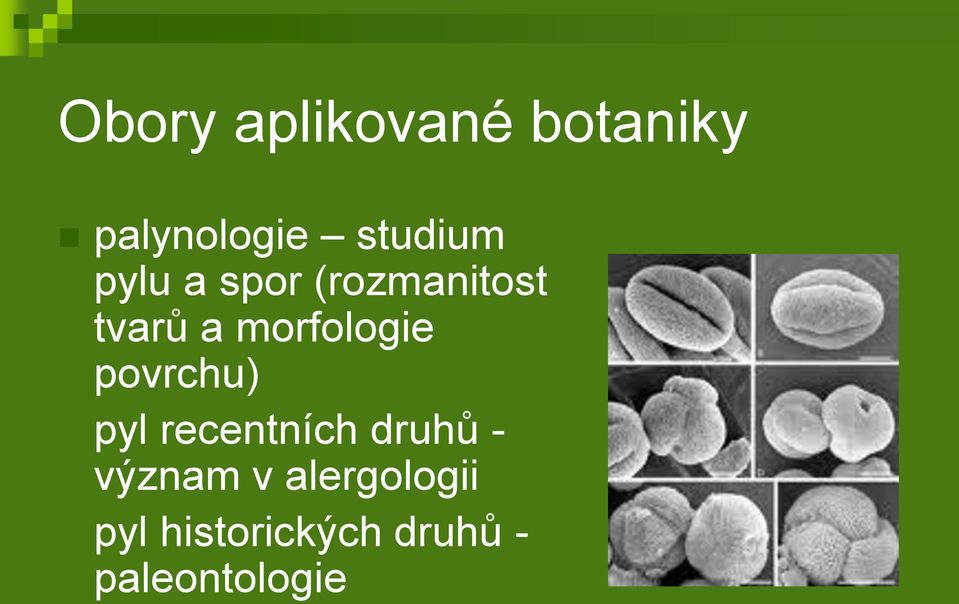 Obory aplikované botaniky

palynologie – studium pylu a spor (rozmanitost tvarů a morfologie povrchu)

pyl recentních druhů - význam v alergologii

pyl historických druhů - paleontologie